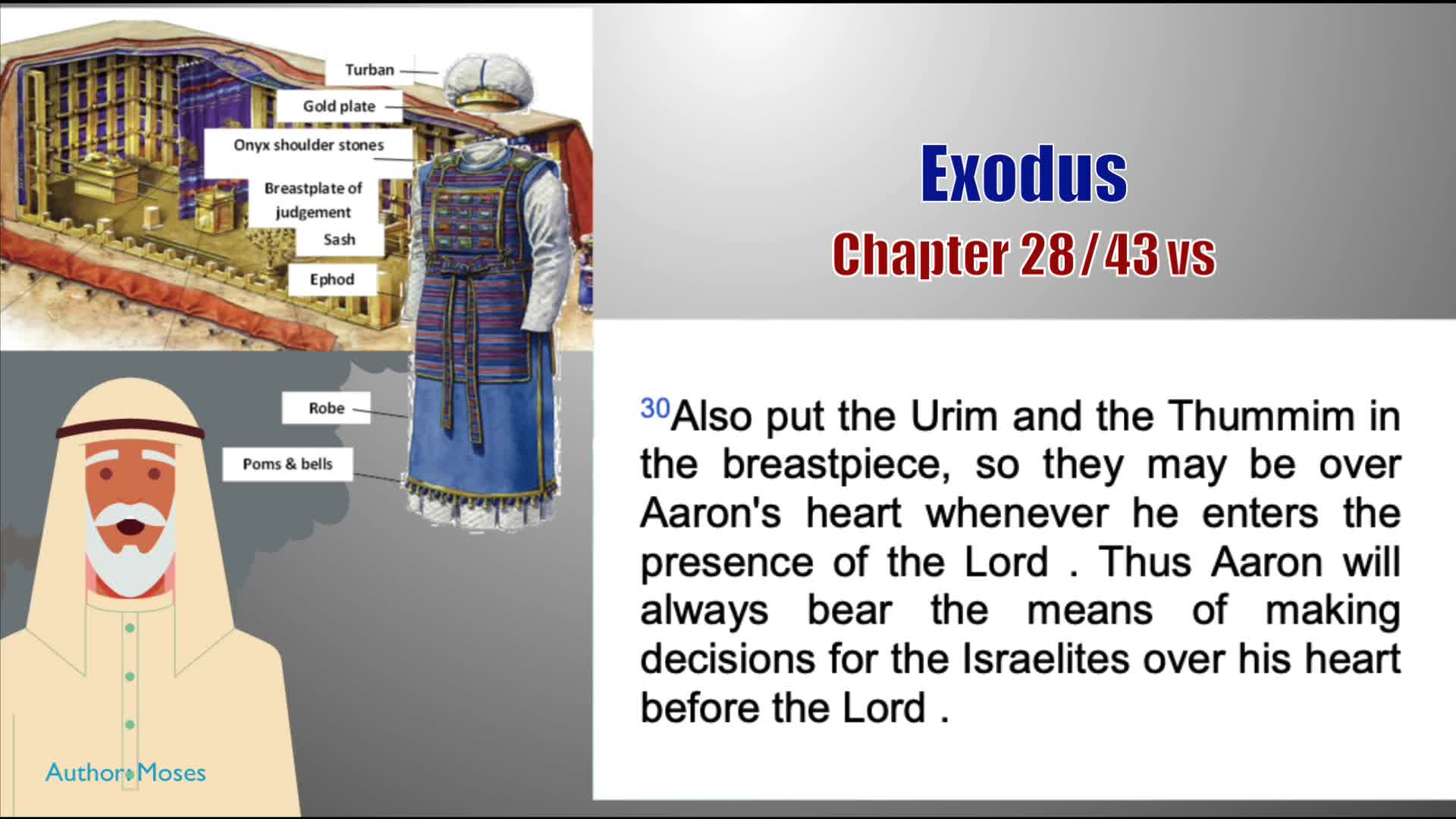 Turban

Gold plate

Onyx shoulder stones

Breastplate of judgement

Sash

Ephod

Robe

Poms & bells

Author: Moses

Exodus

Chapter 28 / 43 vs

$^{30}$Also put the Urim and the Thummim in the breastpiece, so they may be over Aaron's heart whenever he enters the presence of the Lord . Thus Aaron will always bear the means of making decisions for the Israelites over his heart before the Lord .